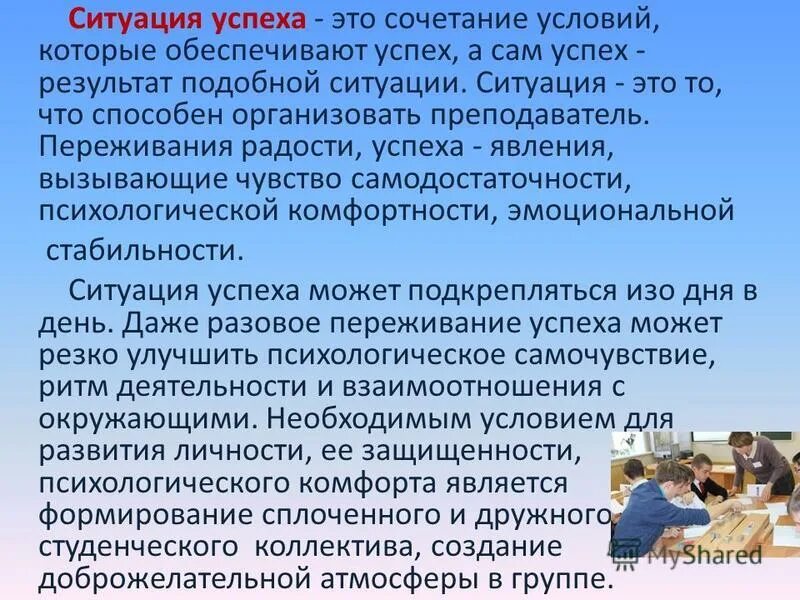 Ситуация успеха - это сочетание условий, которые обеспечивают успех, а сам успех - результат подобной ситуации. Ситуация - это то, что способен организовать преподаватель. Переживания радости, успеха - явления, вызывающие чувство самодостаточности, психологической комфортности, эмоциональной стабильности.

Ситуация успеха может подкрепляться изо дня в день. Даже разовое переживание успеха может резко улучшить психологическое самочувствие, ритм деятельности и взаимоотношения с окружающими. Необходимым условием для развития личности, ее защищенности, психологического комфорта является формирование сплоченного и дружного студенческого коллектива, создание доброжелательной атмосферы в группе.

MyShared